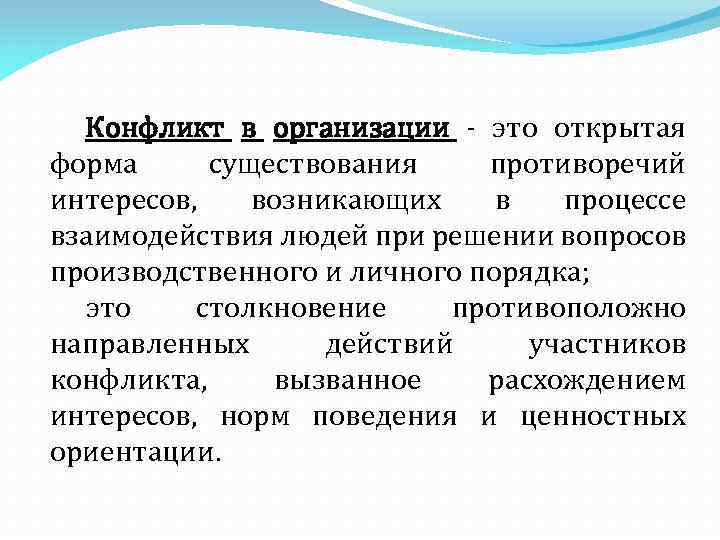 Конфликт в организации - это открытая форма существования противоречий интересов, возникающих в процессе взаимодействия людей при решении вопросов производственного и личного порядка;

это столкновение противоположно направленных действий участников конфликта, вызванное расхождением интересов, норм поведения и ценностных ориентации.